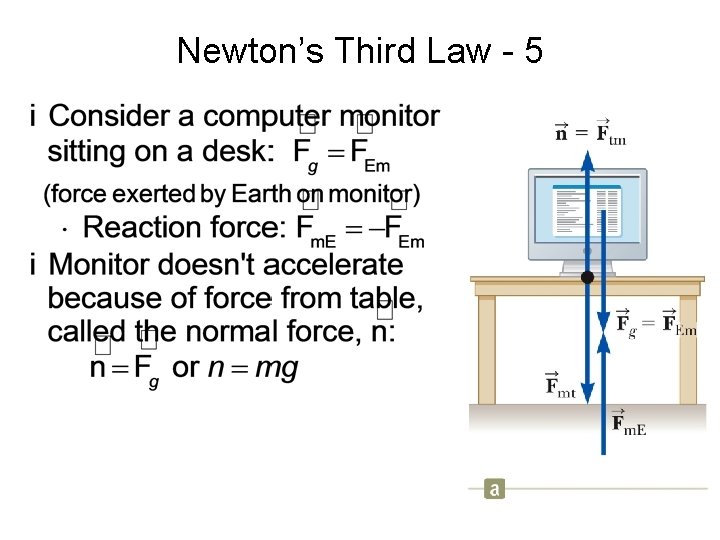 Newton's Third Law - 5

i Consider a computer monitor sitting on a desk: $F_g = F_{Em}$
(force exerted by Earth on monitor)
· Reaction force: $F_{mE} = -F_{Em}$
i Monitor doesn't accelerate because of force from table, called the normal force, n:
$n = F_g$ or $n = mg$

$\vec{n} = \vec{F}_{tm}$

$\vec{F}_g = \vec{F}_{Em}$

$\vec{F}_{mt}$

$\vec{F}_{mE}$

a